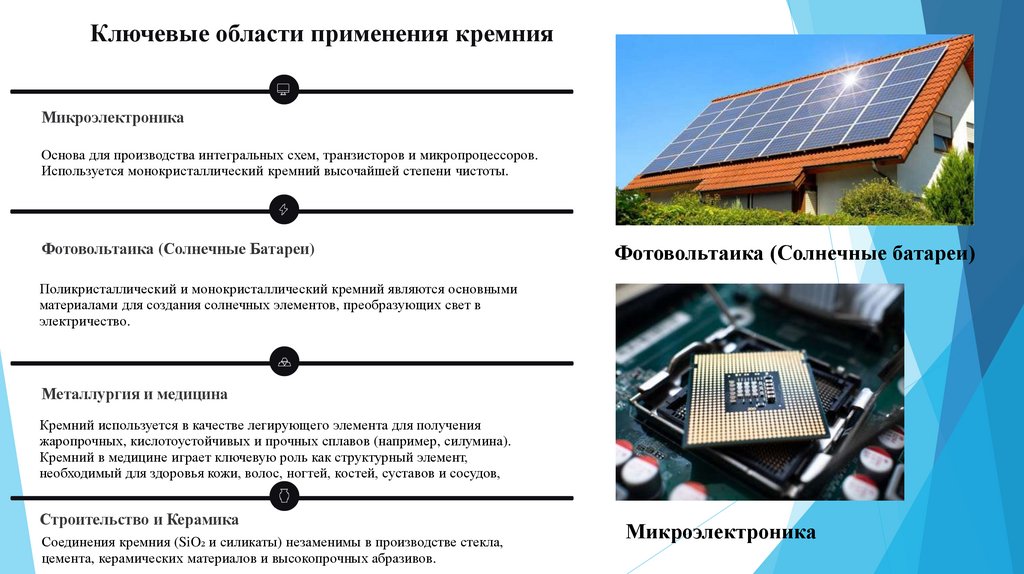 Ключевые области применения кремния

Микроэлектроника

Основа для производства интегральных схем, транзисторов и микропроцессоров. Используется монокристаллический кремний высочайшей степени чистоты.

Фотовольтаика (Солнечные Батареи)

Поликристаллический и монокристаллический кремний являются основными материалами для создания солнечных элементов, преобразующих свет в электричество.

Металлургия и медицина

Кремний используется в качестве легирующего элемента для получения жаропрочных, кислотоустойчивых и прочных сплавов (например, силумина). Кремний в медицине играет ключевую роль как структурный элемент, необходимый для здоровья кожи, волос, ногтей, костей, суставов и сосудов,

Строительство и Керамика

Соединения кремния ($SiO_2$ и силикаты) незаменимы в производстве стекла, цемента, керамических материалов и высокопрочных абразивов.

Фотовольтаика (Солнечные батареи)

Микроэлектроника